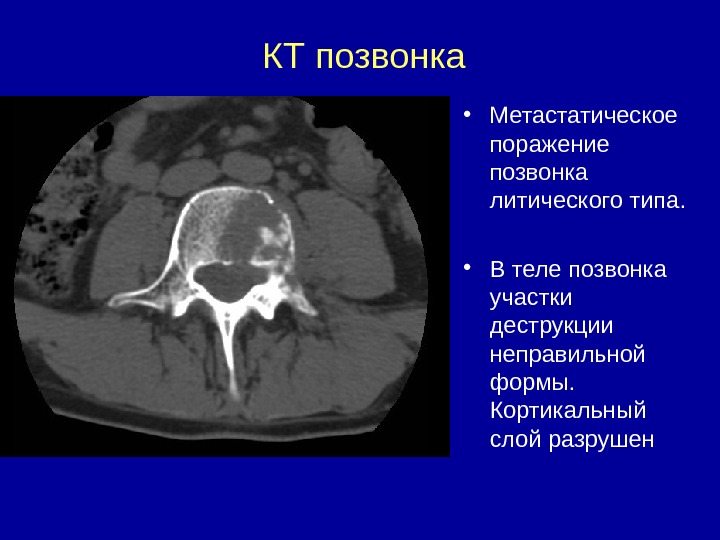 КТ позвонка

• Метастатическое поражение позвонка литического типа.

• В теле позвонка участки деструкции неправильной формы. Кортикальный слой разрушен